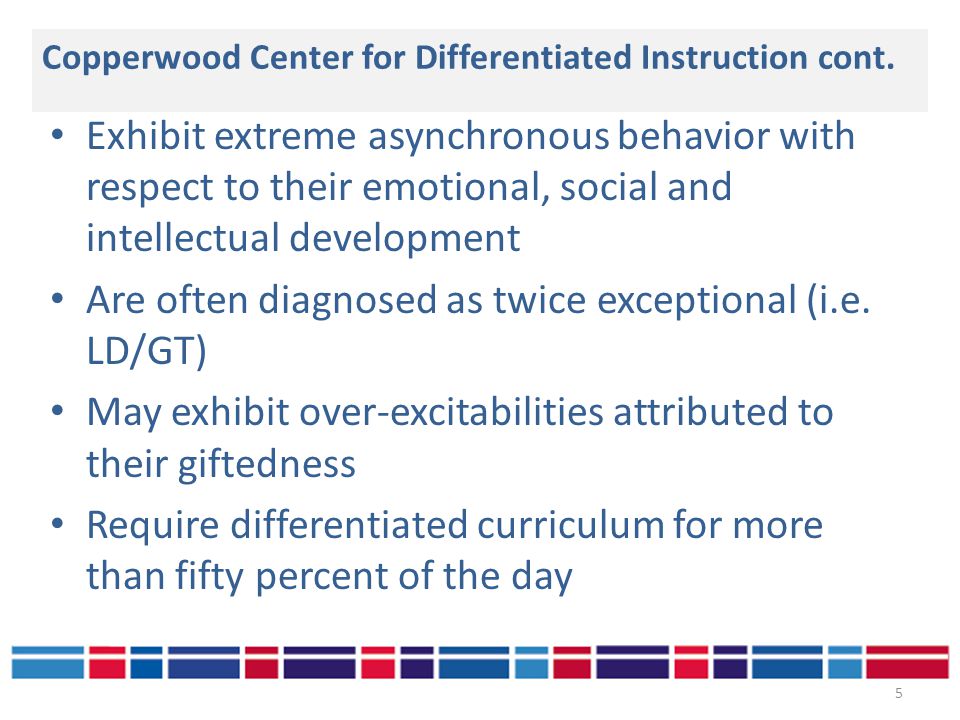 Copperwood Center for Differentiated Instruction cont.

• Exhibit extreme asynchronous behavior with respect to their emotional, social and intellectual development

• Are often diagnosed as twice exceptional (i.e. LD/GT)

• May exhibit over-excitabilities attributed to their giftedness

• Require differentiated curriculum for more than fifty percent of the day

5